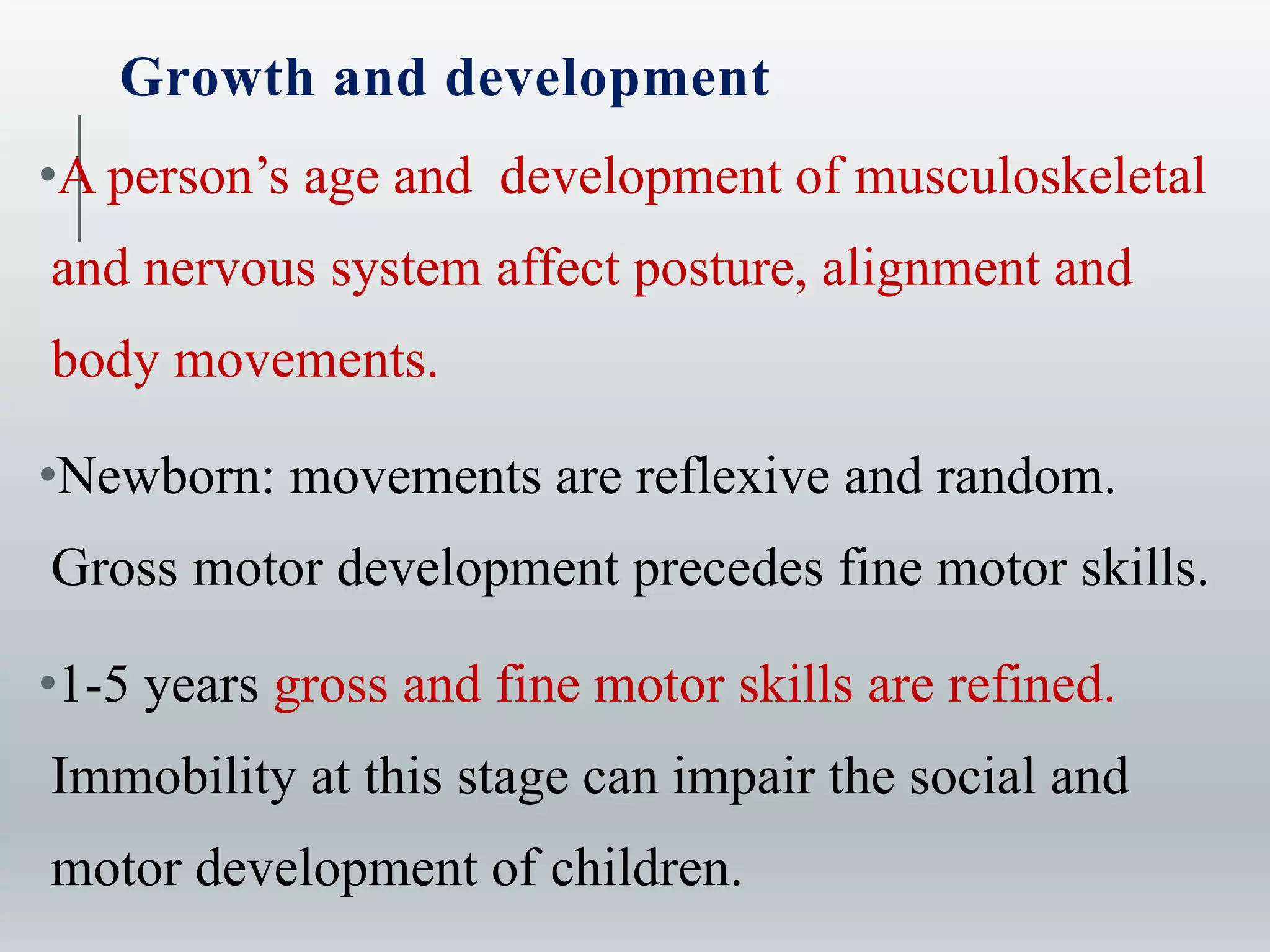 Growth and development

•A person’s age and development of musculoskeletal and nervous system affect posture, alignment and body movements.

•Newborn: movements are reflexive and random. Gross motor development precedes fine motor skills.

•1-5 years gross and fine motor skills are refined. Immobility at this stage can impair the social and motor development of children.